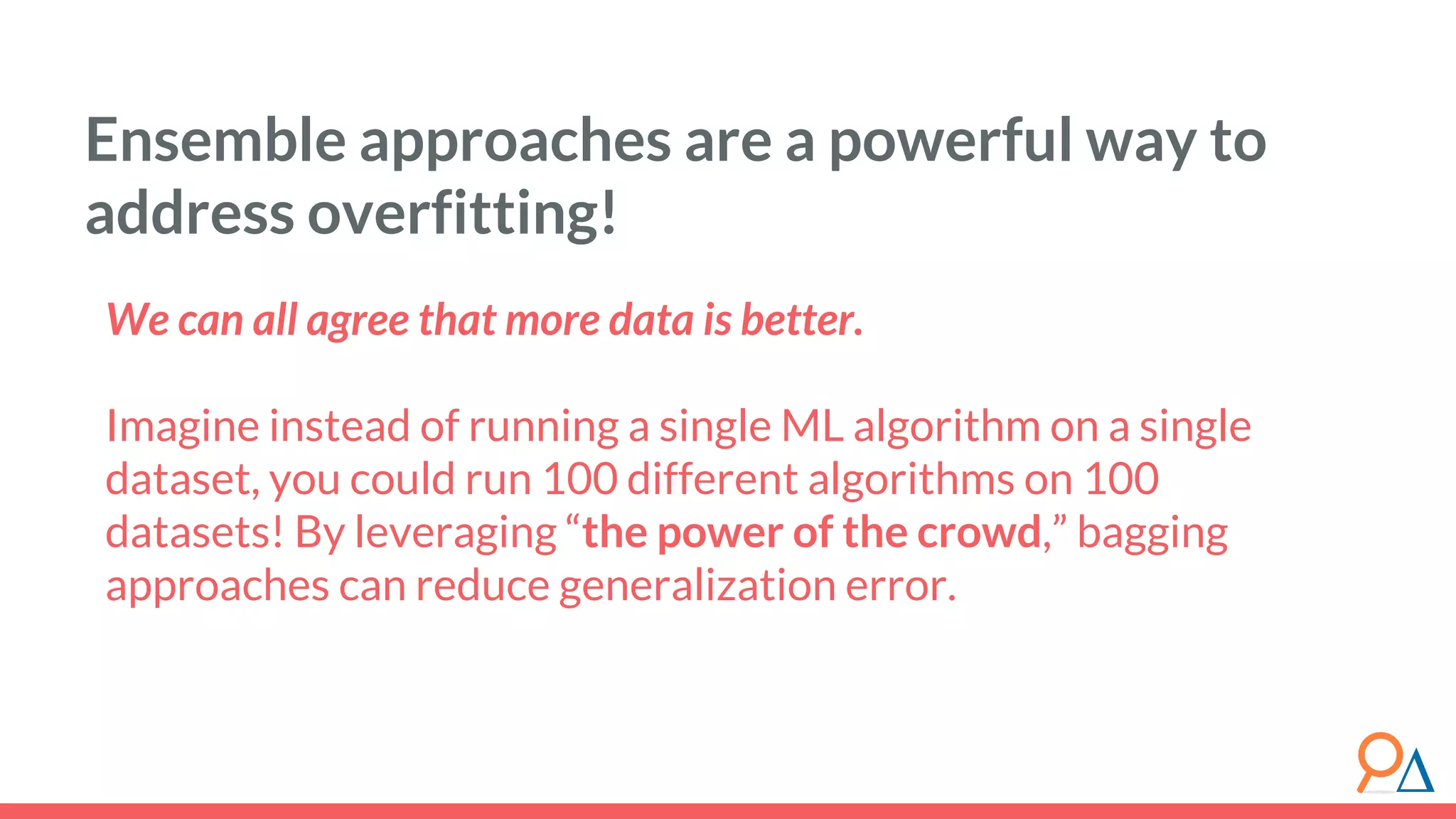 Ensemble approaches are a powerful way to address overfitting!

We can all agree that more data is better.

Imagine instead of running a single ML algorithm on a single dataset, you could run 100 different algorithms on 100 datasets! By leveraging “the power of the crowd,” bagging approaches can reduce generalization error.